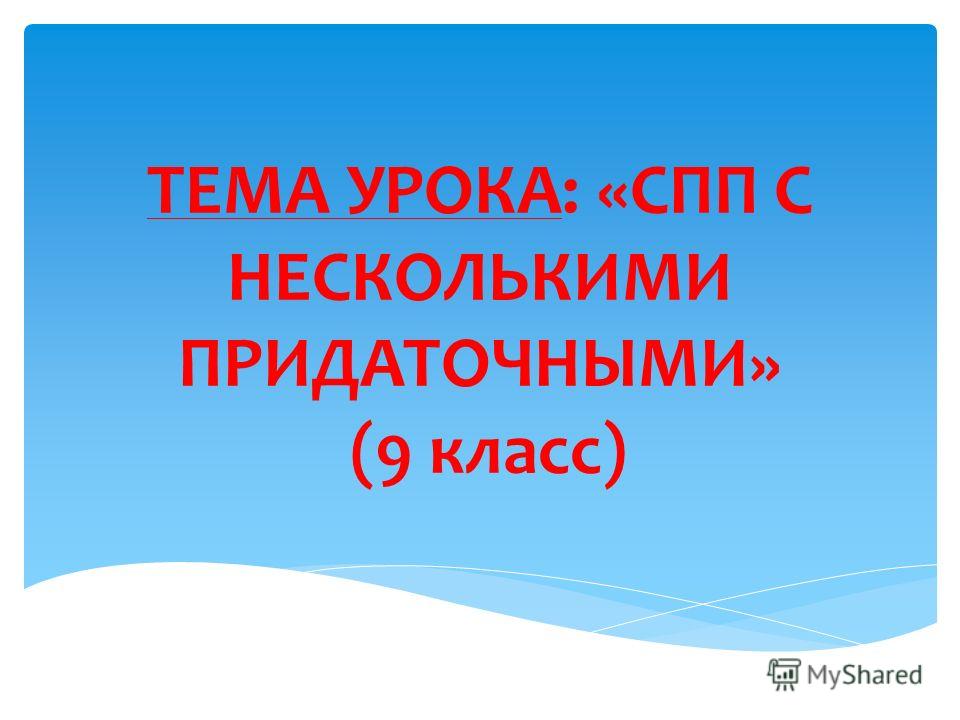 ТЕМА УРОКА: «СПП С НЕСКОЛЬКИМИ ПРИДАТОЧНЫМИ» (9 класс)

MyShared